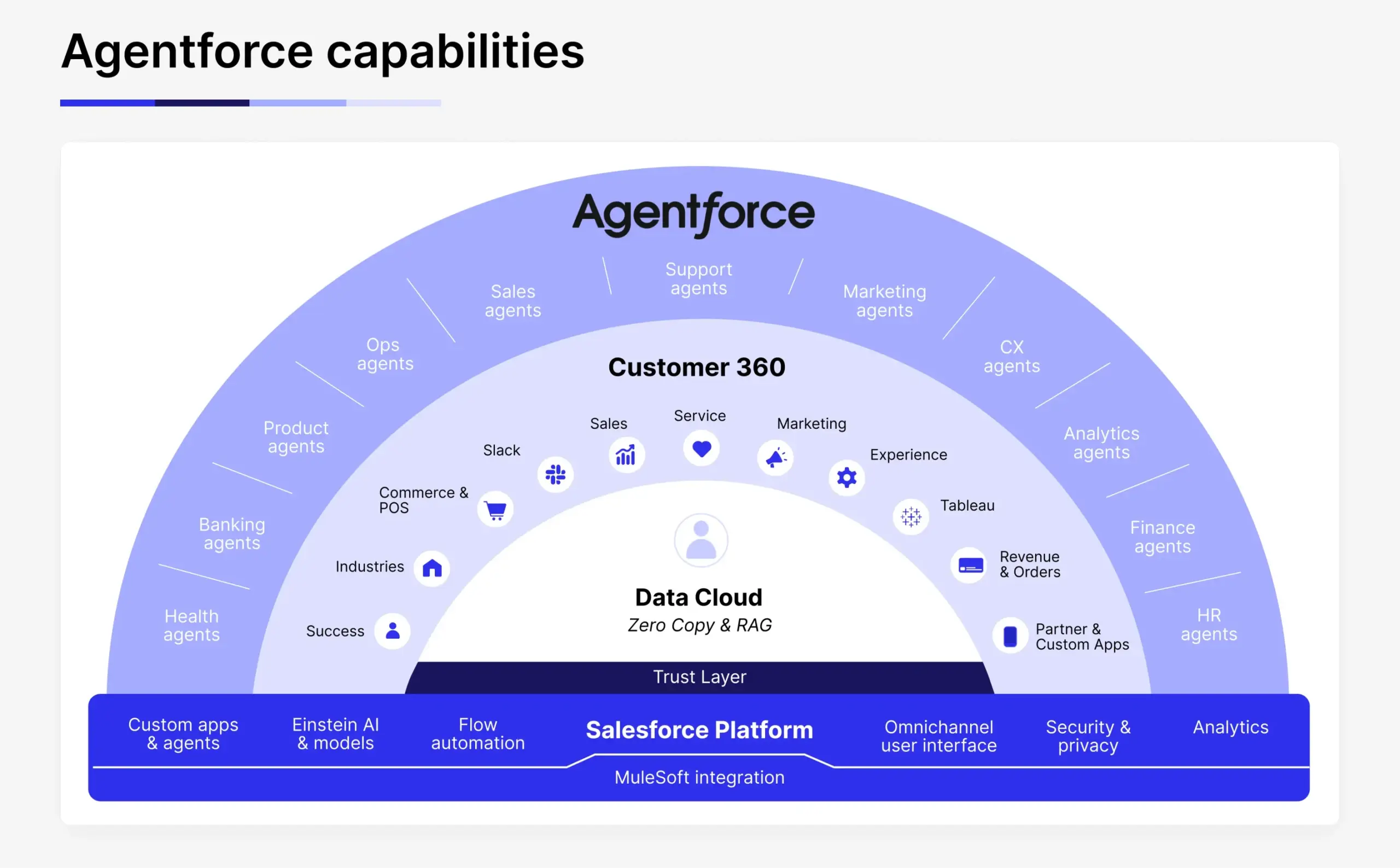 Agentforce capabilities

Agentforce

Health agents

Banking agents

Product agents

Ops agents

Sales agents

Support agents

Marketing agents

CX agents

Analytics agents

Finance agents

HR agents

Customer 360

Success

Industries

Commerce & POS

Slack

Sales

Service

Marketing

Experience

Tableau

Revenue & Orders

Partner & Custom Apps

Data Cloud
Zero Copy & RAG

Trust Layer

Custom apps & agents

Einstein AI & models

Flow automation

Salesforce Platform

Omnichannel user interface

Security & privacy

Analytics

MuleSoft integration